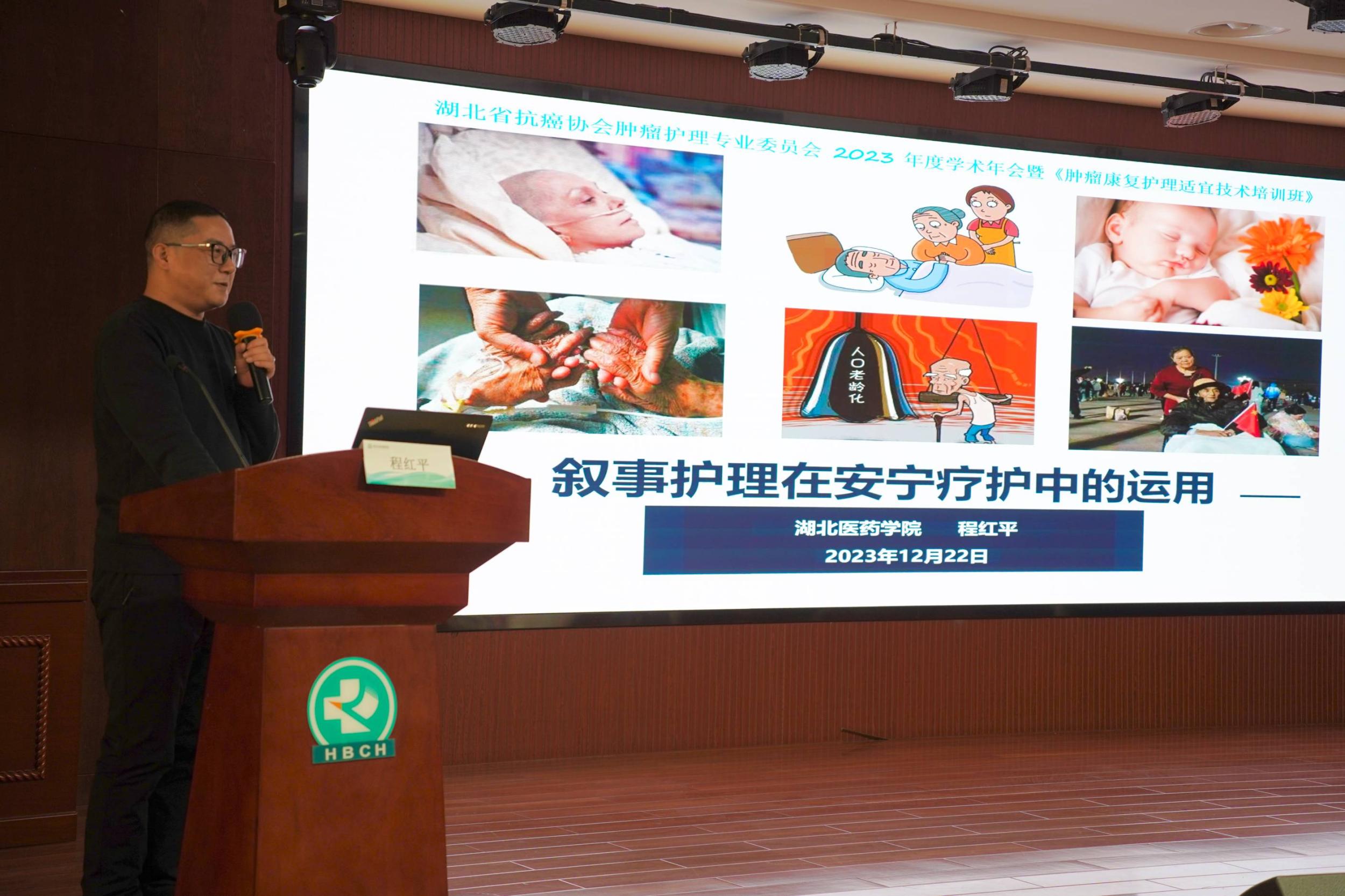 湖北省抗癌协会肿瘤护理专业委员会 2023 年度学术年会暨《肿瘤康复护理适宜技术培训班》

人口老龄化

叙事护理在安宁疗护中的运用

湖北医药学院 程红平
2023年12月22日

程红平

HBCH